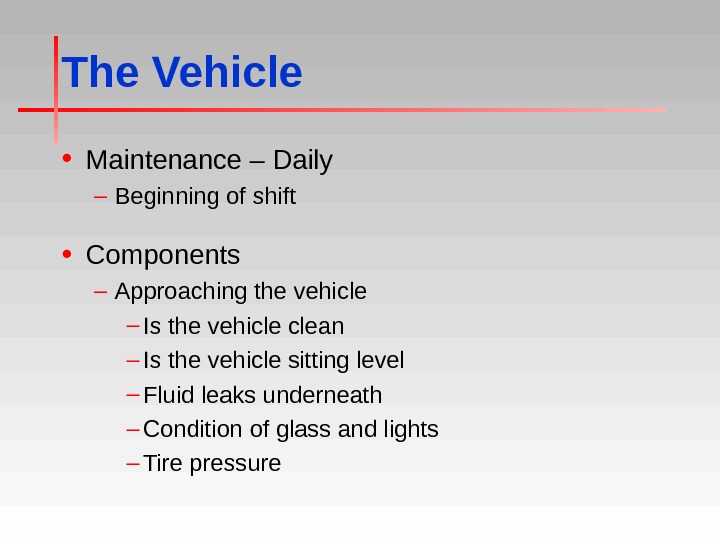 The Vehicle

• Maintenance – Daily
– Beginning of shift

• Components
– Approaching the vehicle
– Is the vehicle clean
– Is the vehicle sitting level
– Fluid leaks underneath
– Condition of glass and lights
– Tire pressure